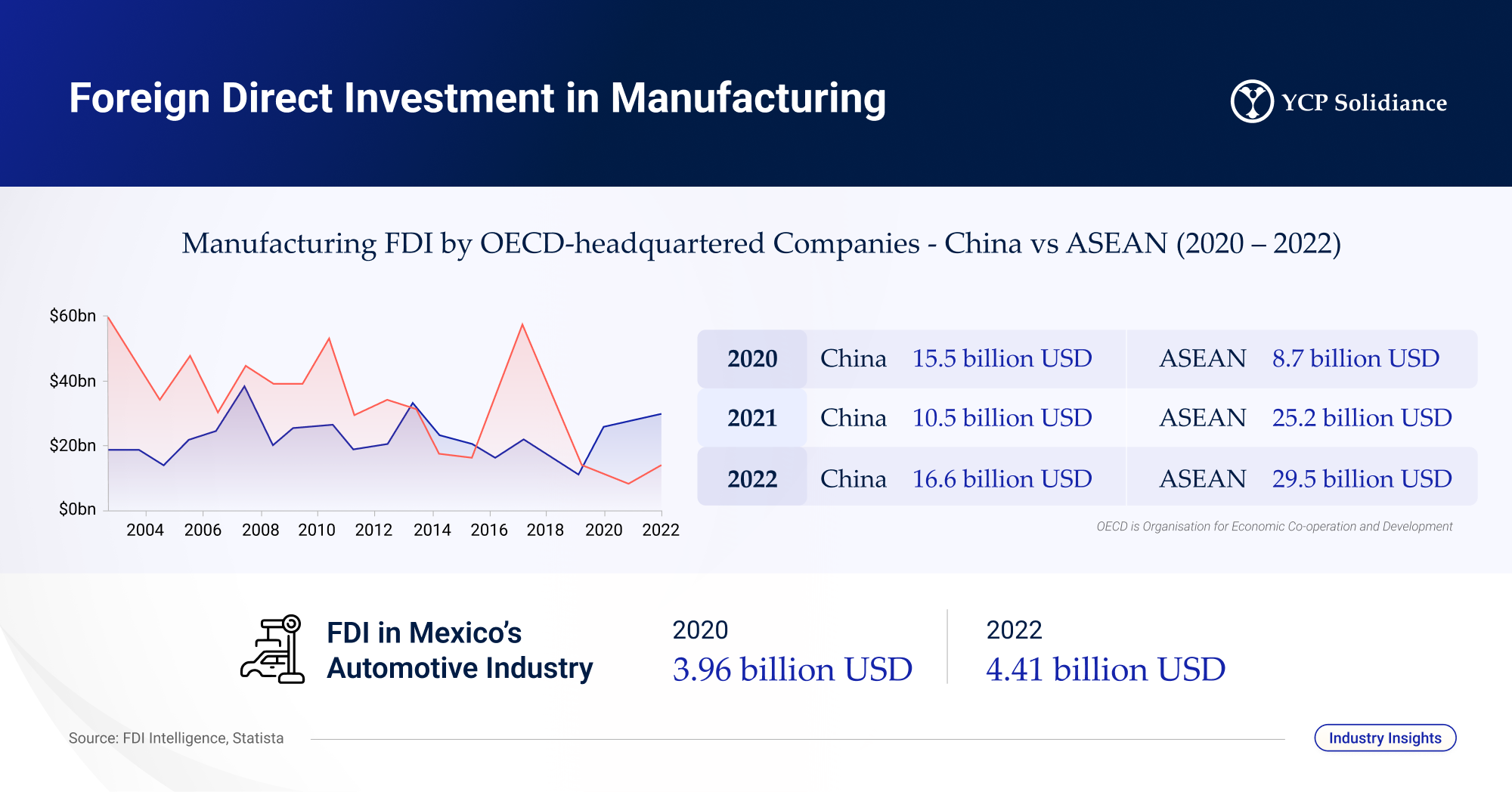 Foreign Direct Investment in Manufacturing

YCP Solidiance

Manufacturing FDI by OECD-headquartered Companies - China vs ASEAN (2020 – 2022)

$60bn
$40bn
$20bn
$0bn
2004 2006 2008 2010 2012 2014 2016 2018 2020 2022

| 2020 | China | 15.5 billion USD | ASEAN | 8.7 billion USD |
|---|---|---|---|---|
| 2021 | China | 10.5 billion USD | ASEAN | 25.2 billion USD |
| 2022 | China | 16.6 billion USD | ASEAN | 29.5 billion USD |

OECD is Organisation for Economic Co-operation and Development

FDI in Mexico's Automotive Industry

2020
3.96 billion USD

2022
4.41 billion USD

Source: FDI Intelligence, Statista

Industry Insights